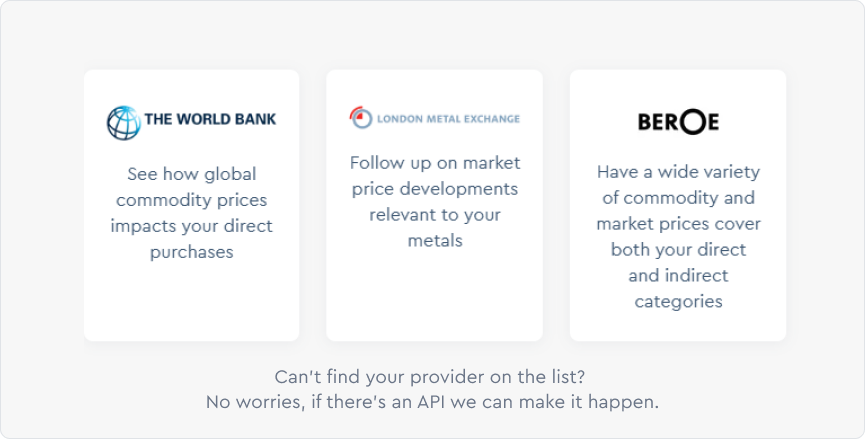 THE WORLD BANK

See how global commodity prices impacts your direct purchases

LONDON METAL EXCHANGE

Follow up on market price developments relevant to your metals

BEROE

Have a wide variety of commodity and market prices cover both your direct and indirect categories

Can't find your provider on the list?
No worries, if there's an API we can make it happen.